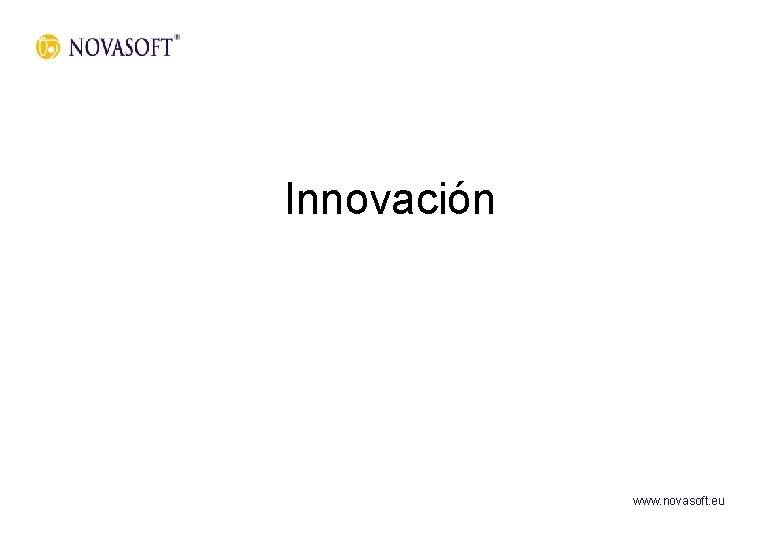 NOVASOFT®

Innovación

www.novasoft.eu